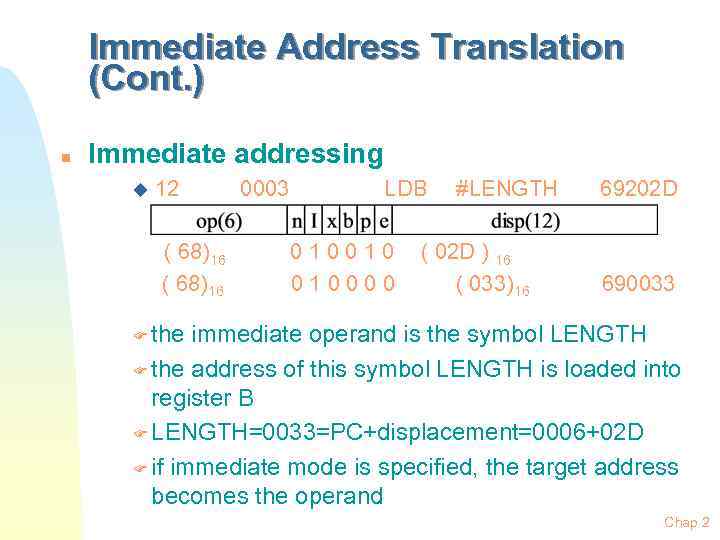 Immediate Address Translation (Cont.)

Immediate addressing

12 0003 LDB #LENGTH 69202D

| op(6) | n | I | x | b | p | e | disp(12) |
|---|---|---|---|---|---|---|---|

$(68)_{16}$ 0 1 0 0 1 0 $(02D)_{16}$

$(68)_{16}$ 0 1 0 0 0 0 $(033)_{16}$ 690033

the immediate operand is the symbol LENGTH

the address of this symbol LENGTH is loaded into register B

LENGTH=0033=PC+displacement=0006+02D

if immediate mode is specified, the target address becomes the operand

Chap 2